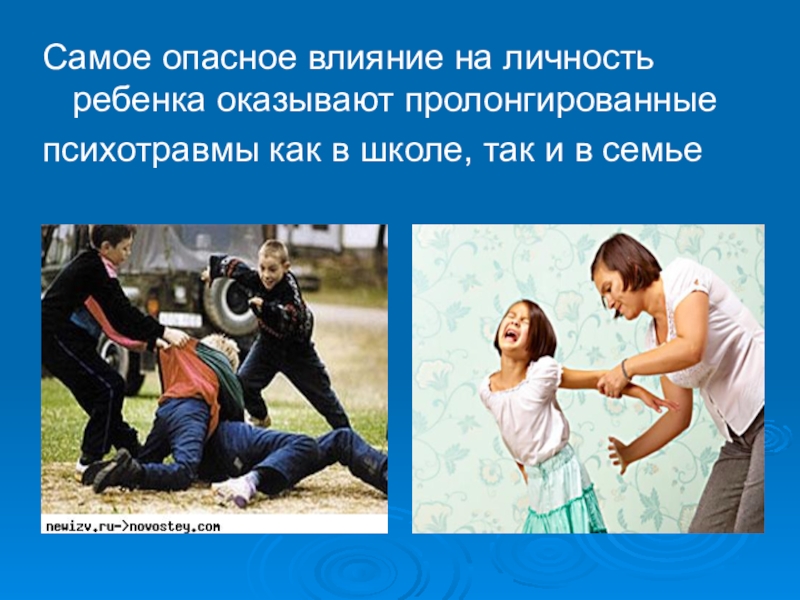 Самое опасное влияние на личность ребенка оказывают пролонгированные

психотравмы как в школе, так и в семье

newizv.ru->novostey.com